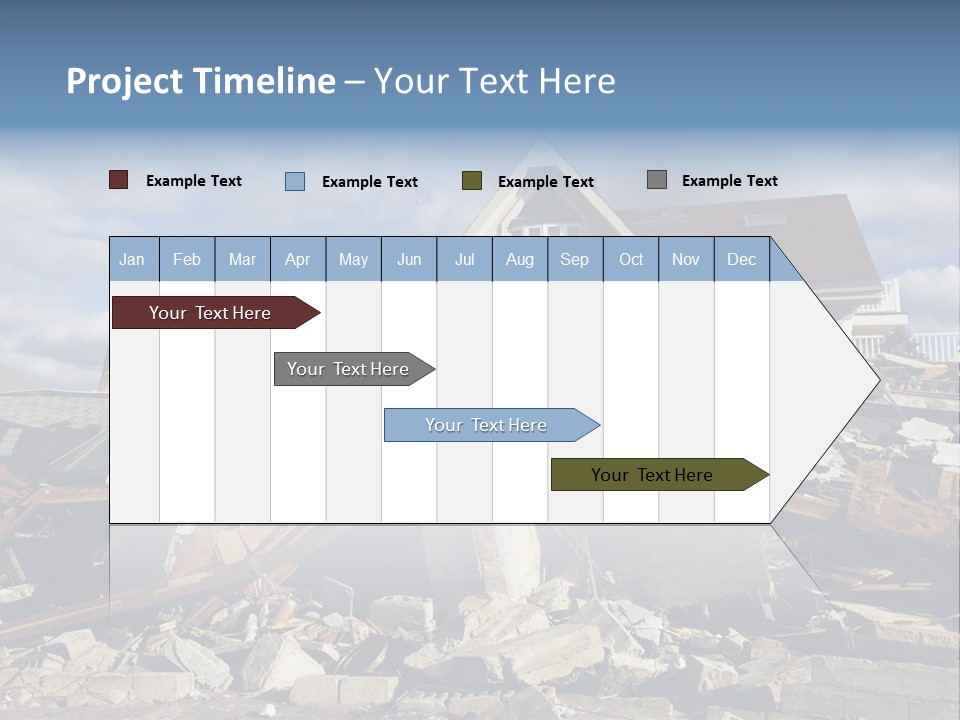 Project Timeline – Your Text Here

Example Text Example Text Example Text Example Text

| Jan | Feb | Mar | Apr | May | Jun | Jul | Aug | Sep | Oct | Nov | Dec |
|---|---|---|---|---|---|---|---|---|---|---|---|

Your Text Here

Your Text Here

Your Text Here

Your Text Here